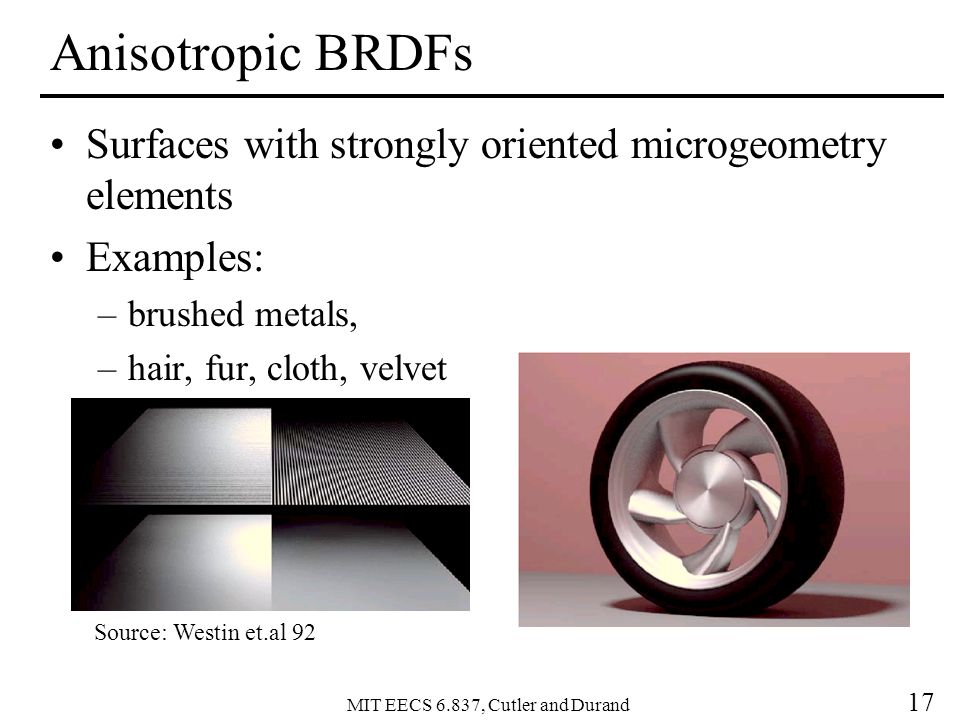 Anisotropic BRDFs

• Surfaces with strongly oriented microgeometry elements

• Examples:

– brushed metals,

– hair, fur, cloth, velvet

Source: Westin et.al 92

MIT EECS 6.837, Cutler and Durand

17